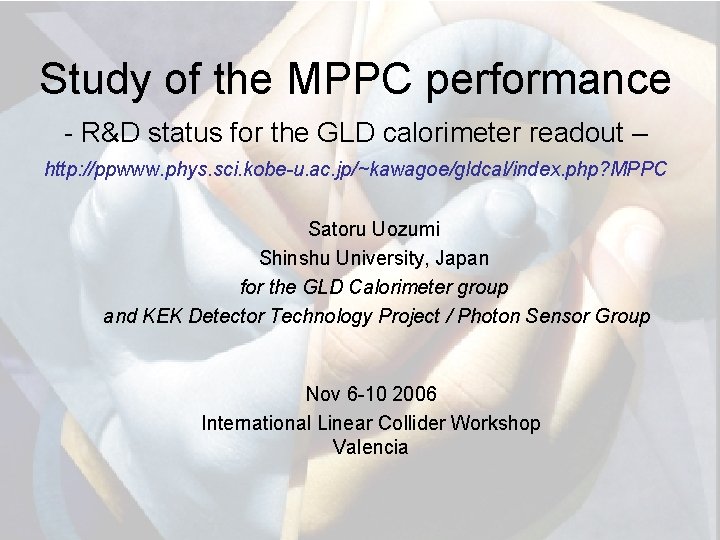 Study of the MPPC performance

- R&D status for the GLD calorimeter readout –

http://ppwww.phys.sci.kobe-u.ac.jp/~kawagoe/gldcal/index.php?MPPC

Satoru Uozumi
Shinshu University, Japan
for the GLD Calorimeter group
and KEK Detector Technology Project / Photon Sensor Group

Nov 6-10 2006
International Linear Collider Workshop
Valencia